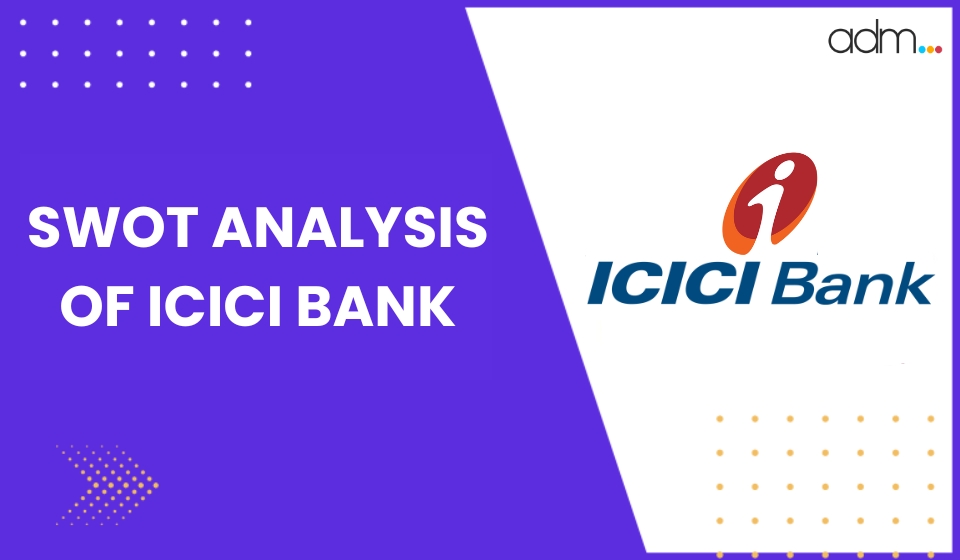 adm...

SWOT ANALYSIS OF ICICI BANK

ICICI Bank